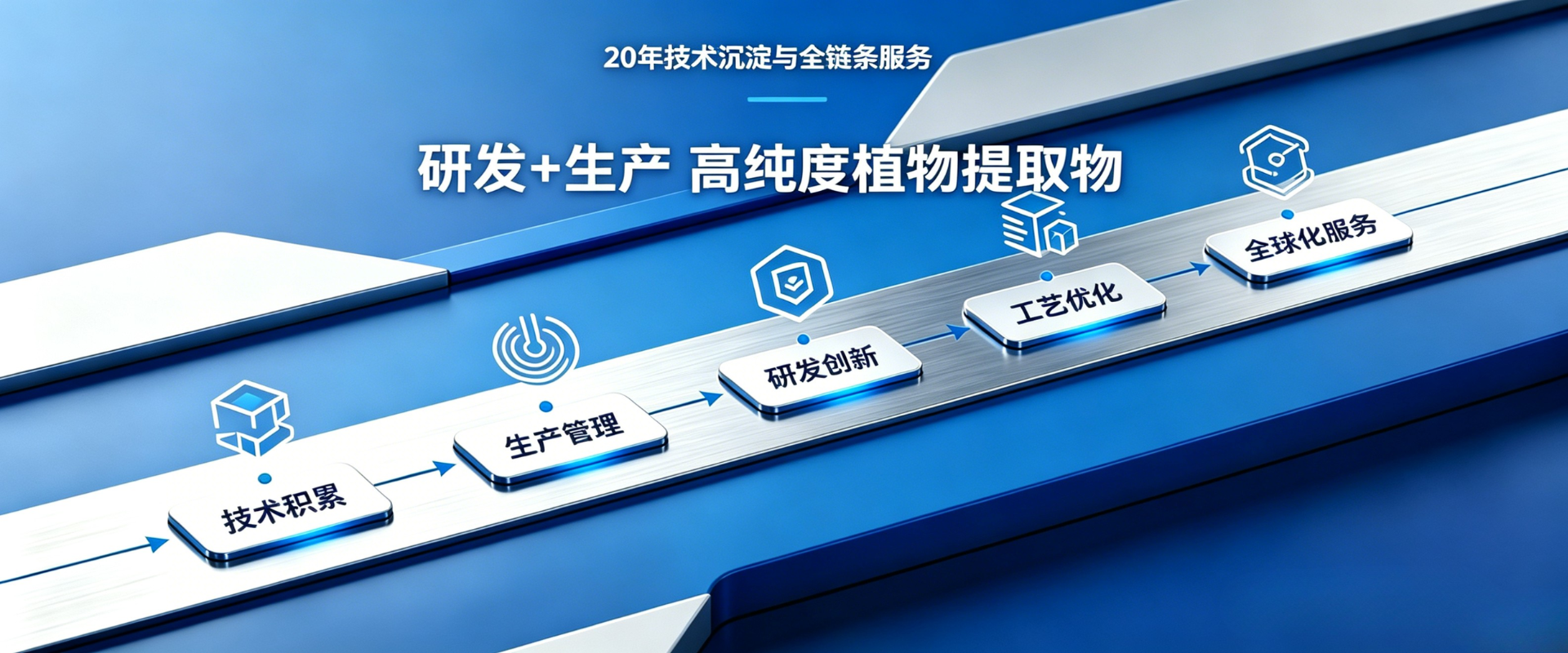 20年技术沉淀与全链条服务

研发+生产 高纯度植物提取物

技术积累

生产管理

研发创新

工艺优化

全球化服务